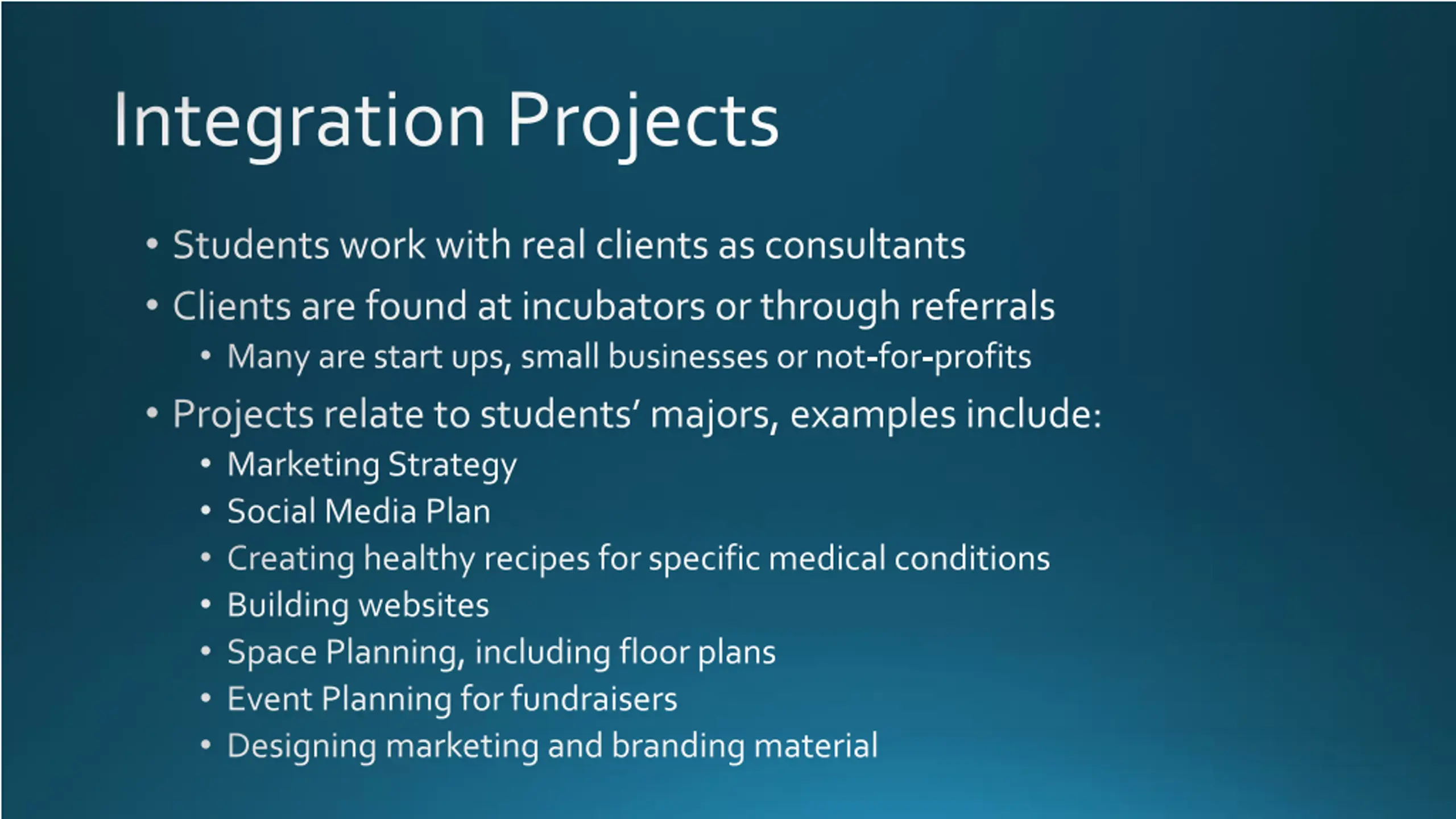 Integration Projects

• Students work with real clients as consultants
• Clients are found at incubators or through referrals
  • Many are start ups, small businesses or not-for-profits
• Projects relate to students' majors, examples include:
  • Marketing Strategy
  • Social Media Plan
  • Creating healthy recipes for specific medical conditions
  • Building websites
  • Space Planning, including floor plans
  • Event Planning for fundraisers
  • Designing marketing and branding material